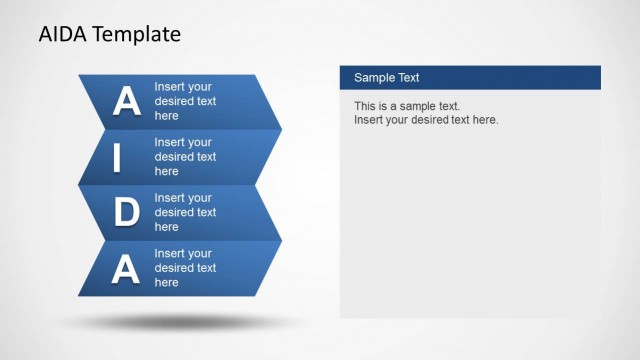 AIDA Template

A Insert your desired text here

I Insert your desired text here

D Insert your desired text here

A Insert your desired text here

Sample Text

This is a sample text.
Insert your desired text here.